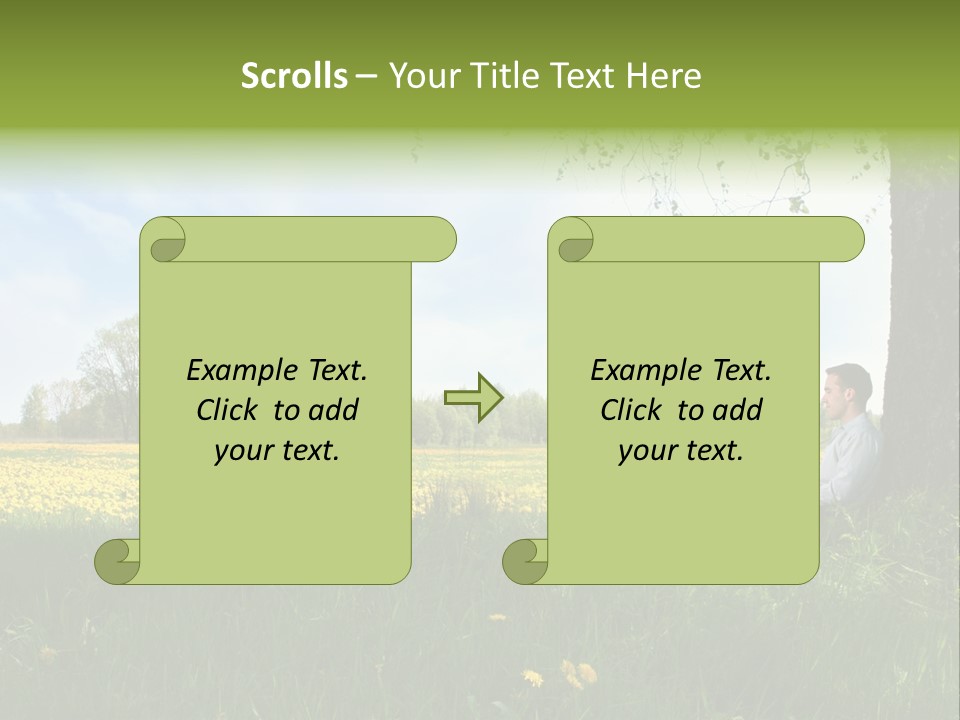 Scrolls – Your Title Text Here

Example Text. Click to add your text.

Example Text. Click to add your text.